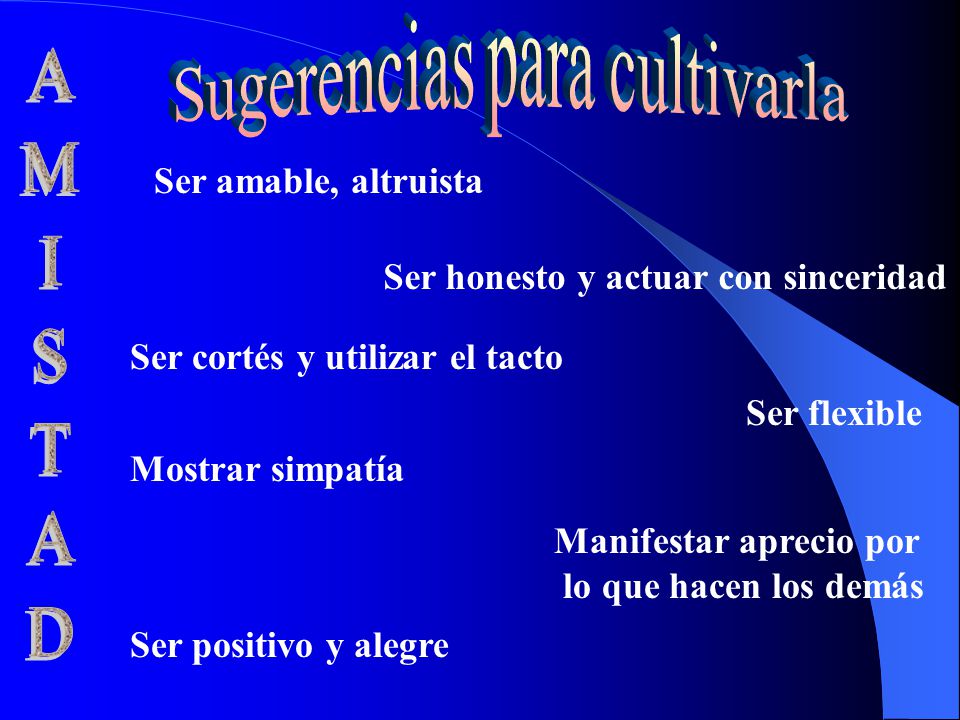 A
M
I
S
T
A
D

Sugerencias para cultivarla

Ser amable, altruista

Ser honesto y actuar con sinceridad

Ser cortés y utilizar el tacto

Ser flexible

Mostrar simpatía

Manifestar aprecio por lo que hacen los demás

Ser positivo y alegre